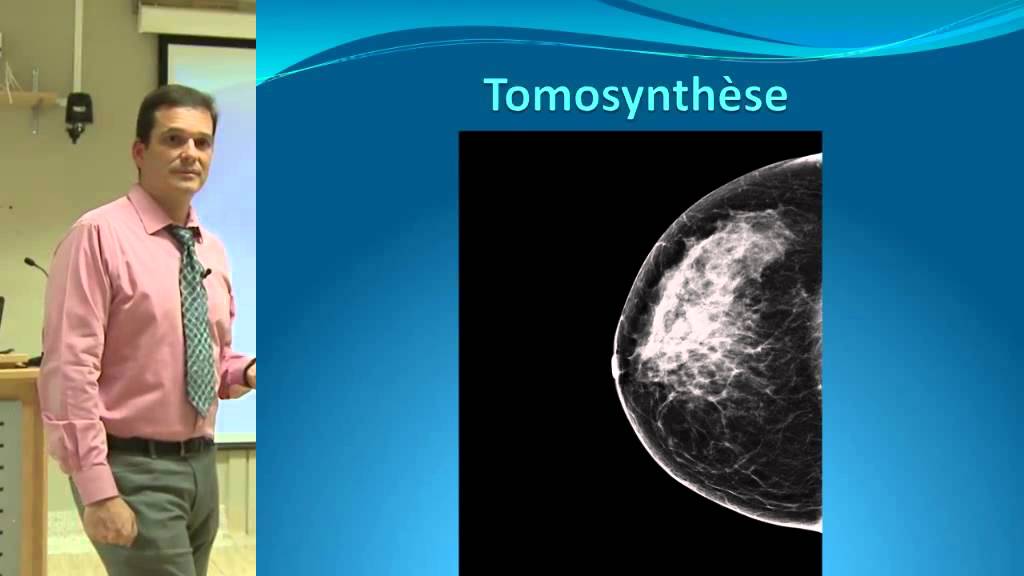 Tomosynthèse